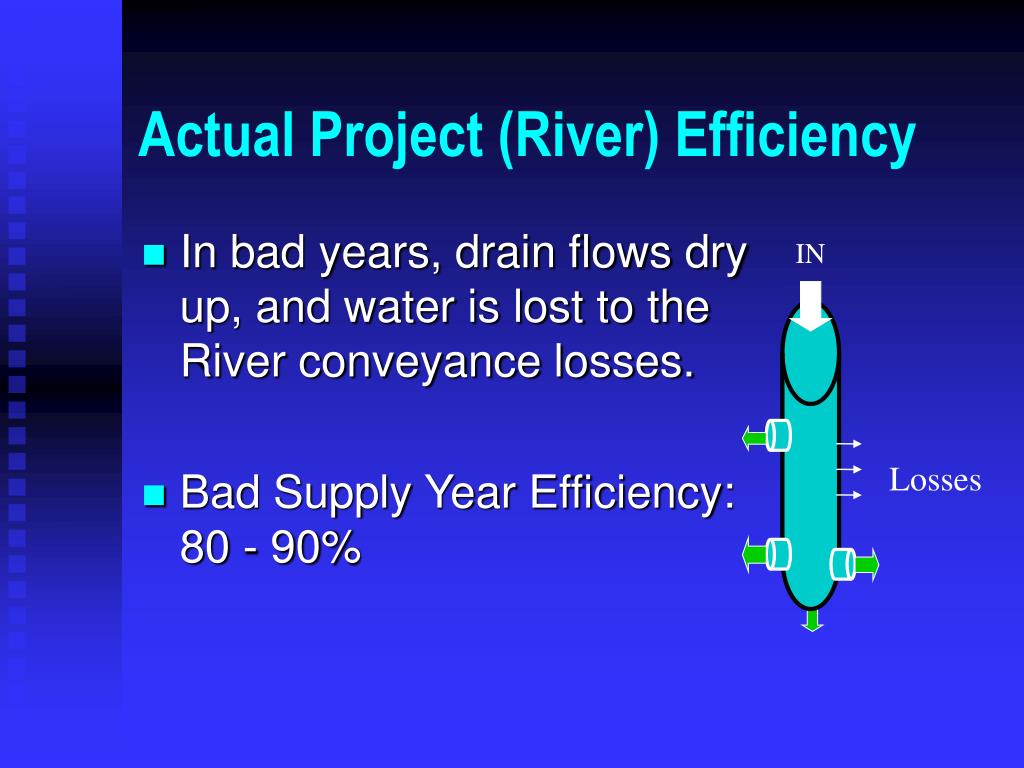 Actual Project (River) Efficiency

In bad years, drain flows dry up, and water is lost to the River conveyance losses.

Bad Supply Year Efficiency: 80 - 90%

IN

Losses